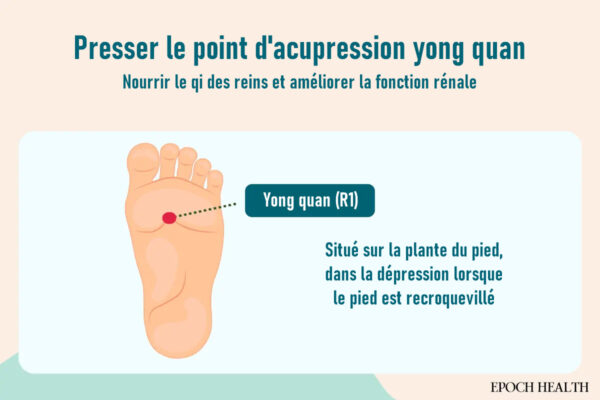 Presser le point d'acupression yong quan
Nourrir le qi des reins et améliorer la fonction rénale

Yong quan (R1)

Situé sur la plante du pied, dans la dépression lorsque le pied est recroquevillé

EPOCH HEALTH